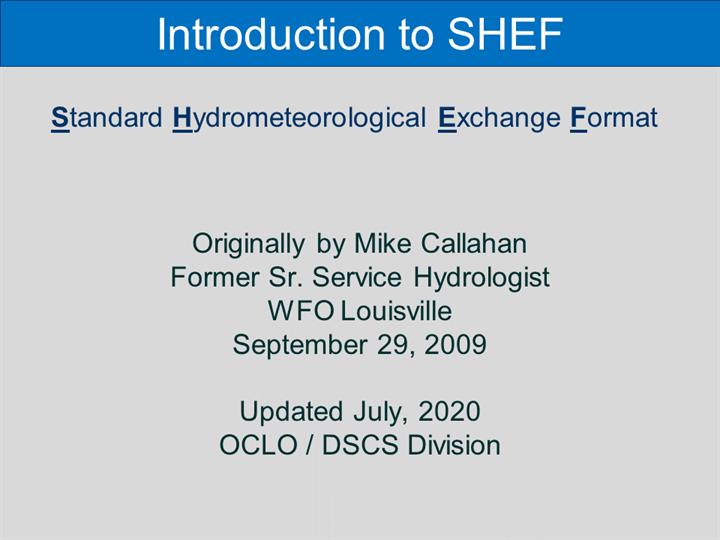 Introduction to SHEF

Standard Hydrometeorological Exchange Format

Originally by Mike Callahan
Former Sr. Service Hydrologist
WFO Louisville
September 29, 2009

Updated July, 2020
OCLO / DSCS Division